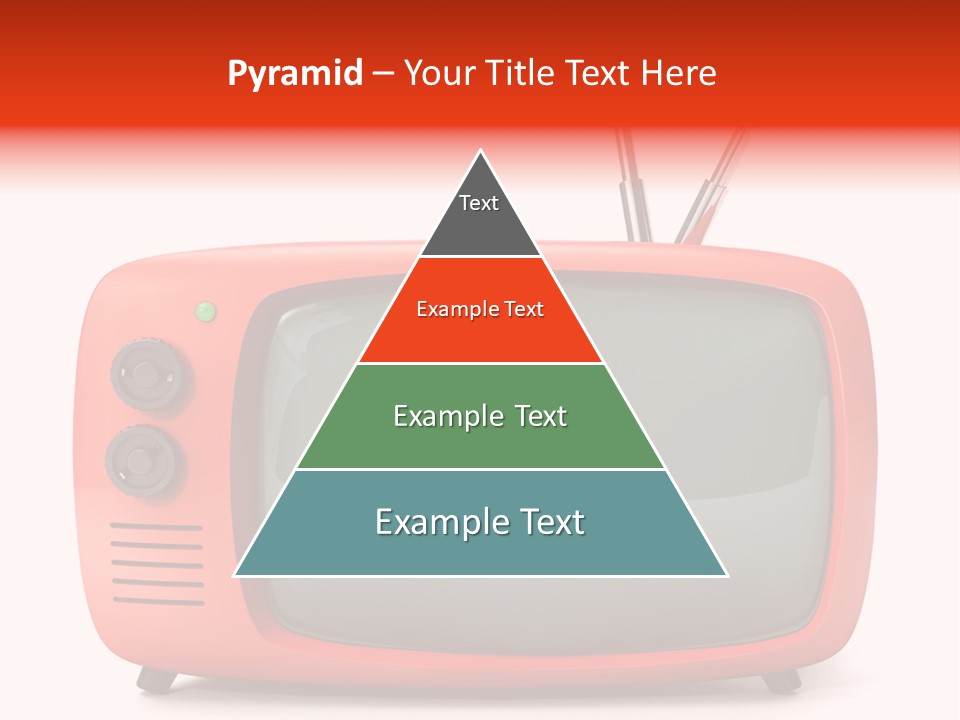 Pyramid – Your Title Text Here

Text

Example Text

Example Text

Example Text